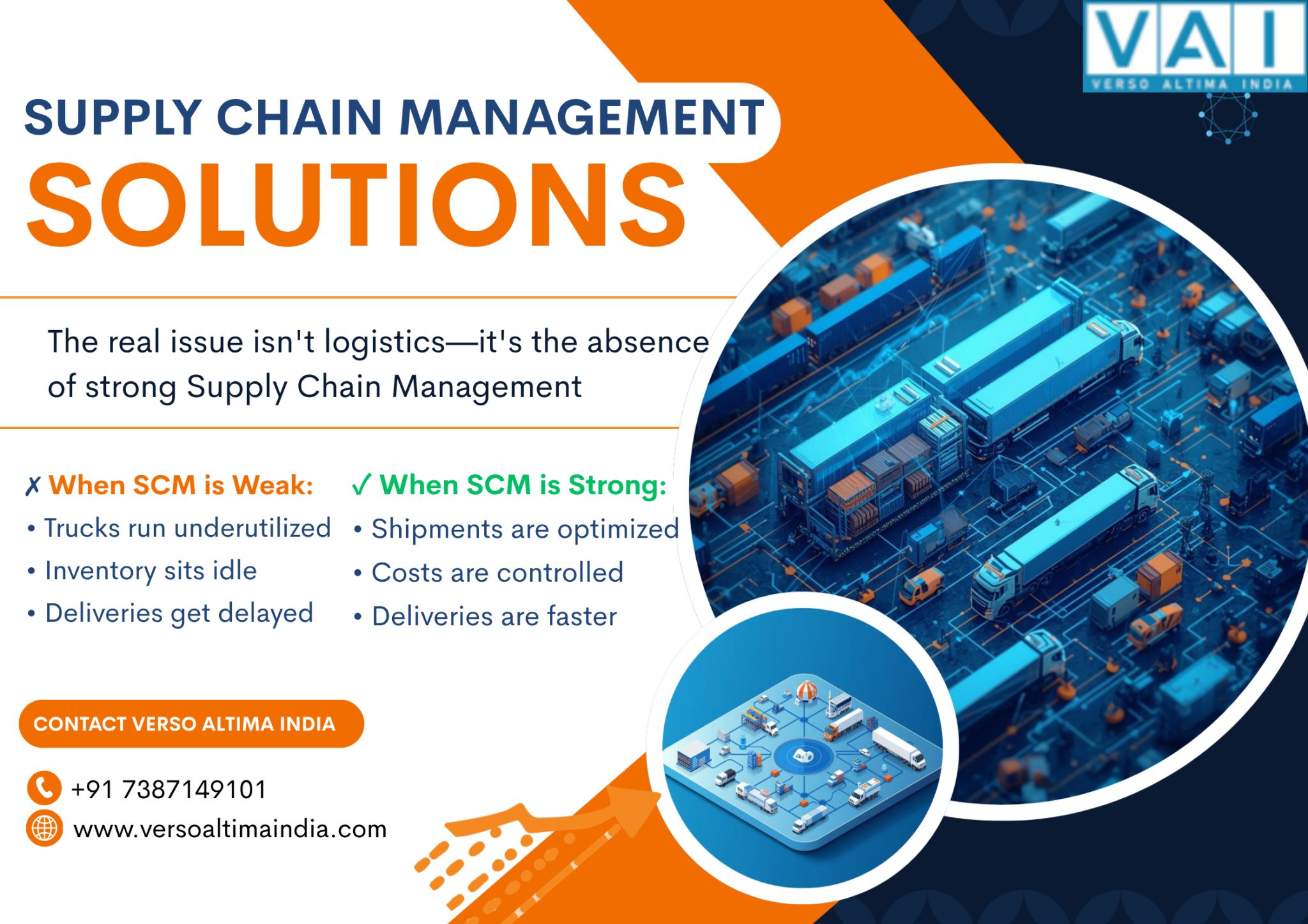 VAI
VERSO ALTIMA INDIA

SUPPLY CHAIN MANAGEMENT
SOLUTIONS

The real issue isn't logistics—it's the absence of strong Supply Chain Management

✗ When SCM is Weak:
• Trucks run underutilized
• Inventory sits idle
• Deliveries get delayed

✓ When SCM is Strong:
• Shipments are optimized
• Costs are controlled
• Deliveries are faster

CONTACT VERSO ALTIMA INDIA

+91 7387149101
www.versoaltimaindia.com